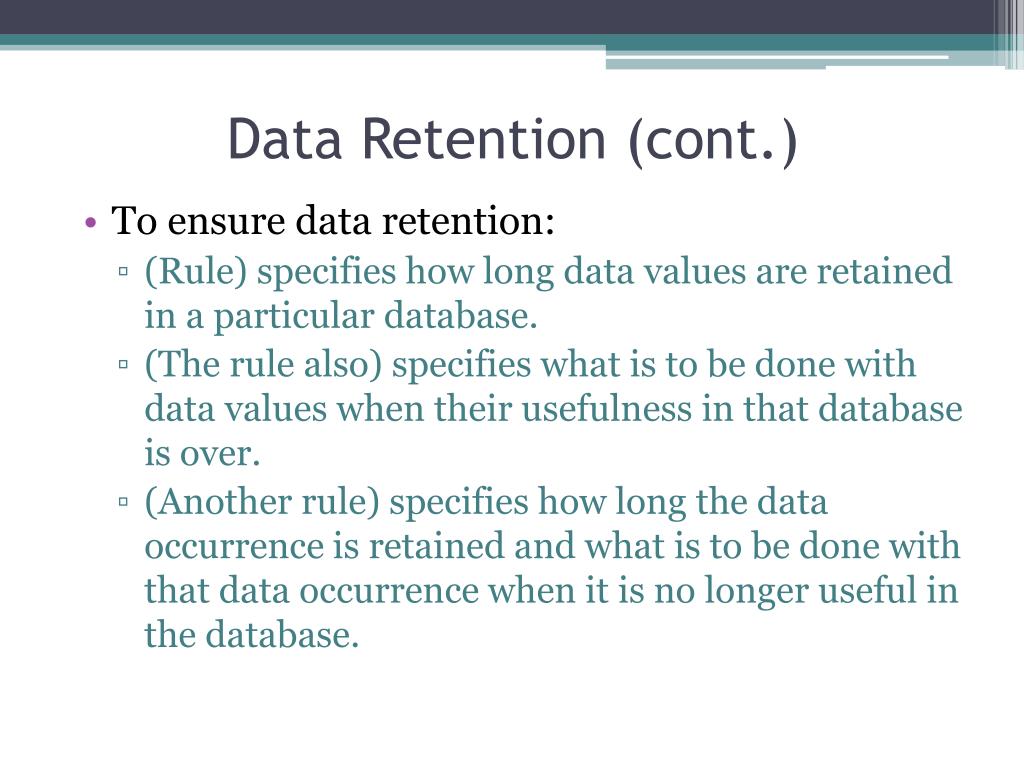 Data Retention (cont.)

• To ensure data retention:

▫ (Rule) specifies how long data values are retained in a particular database.

▫ (The rule also) specifies what is to be done with data values when their usefulness in that database is over.

▫ (Another rule) specifies how long the data occurrence is retained and what is to be done with that data occurrence when it is no longer useful in the database.